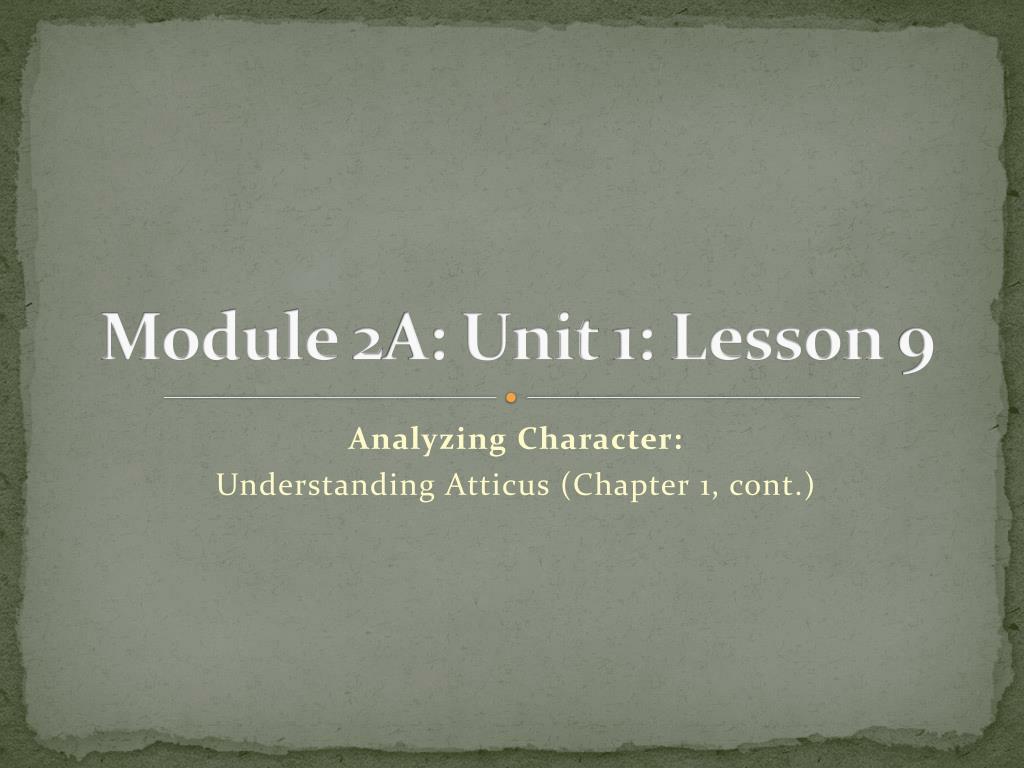 Module 2A: Unit 1: Lesson 9

Analyzing Character:
Understanding Atticus (Chapter 1, cont.)